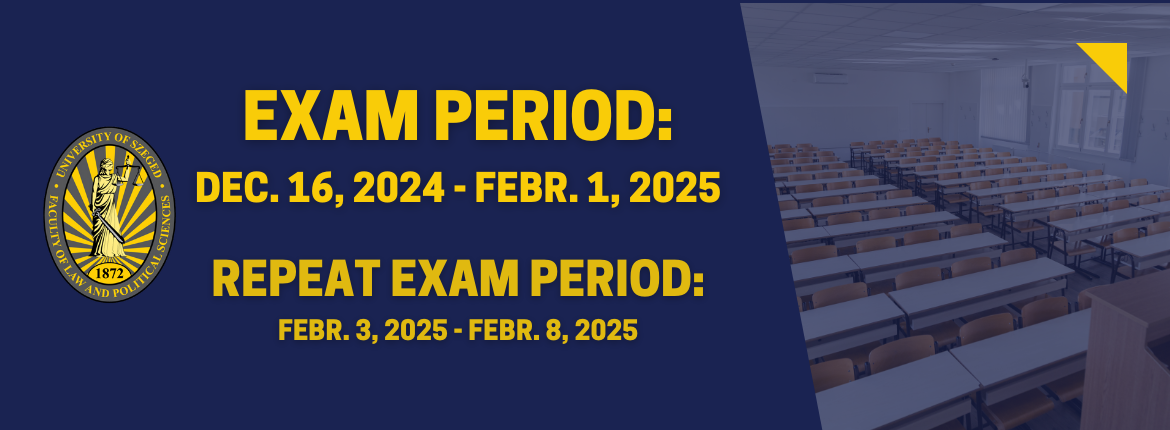 UNIVERSITY OF SZEGED
FACULTY OF LAW AND POLITICAL SCIENCES
1872

EXAM PERIOD:
DEC. 16, 2024 - FEBR. 1, 2025

REPEAT EXAM PERIOD:
FEBR. 3, 2025 - FEBR. 8, 2025